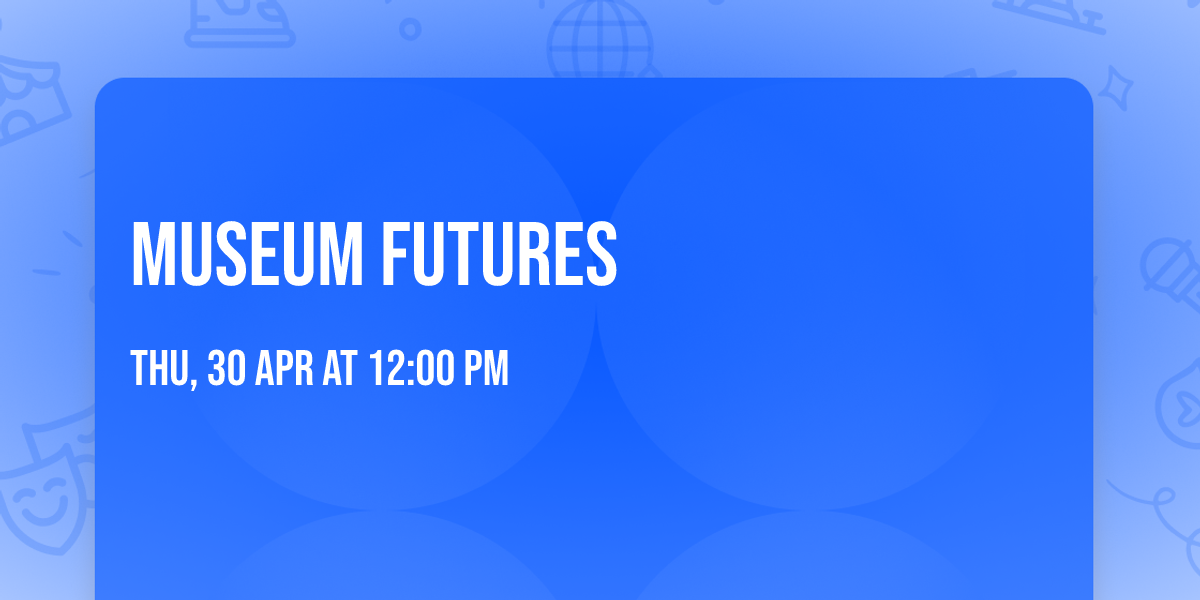 MUSEUM FUTURES

THU, 30 APR AT 12:00 PM